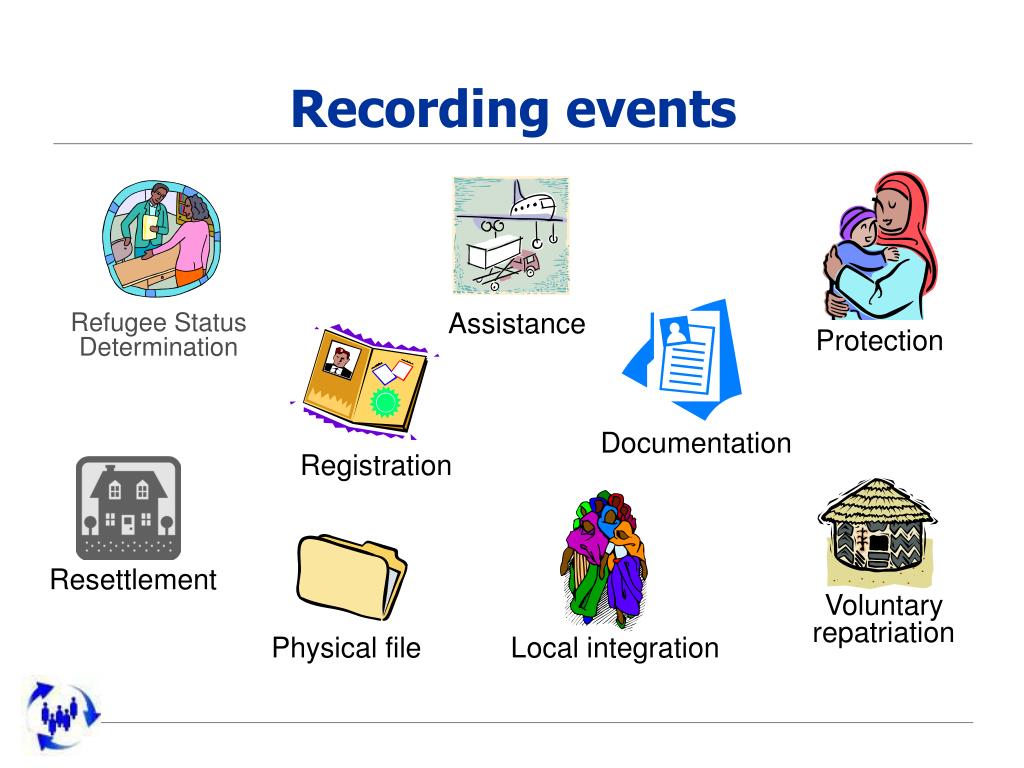 Recording events

Refugee Status Determination

Assistance

Protection

Registration

Documentation

Resettlement

Physical file

Local integration

Voluntary repatriation